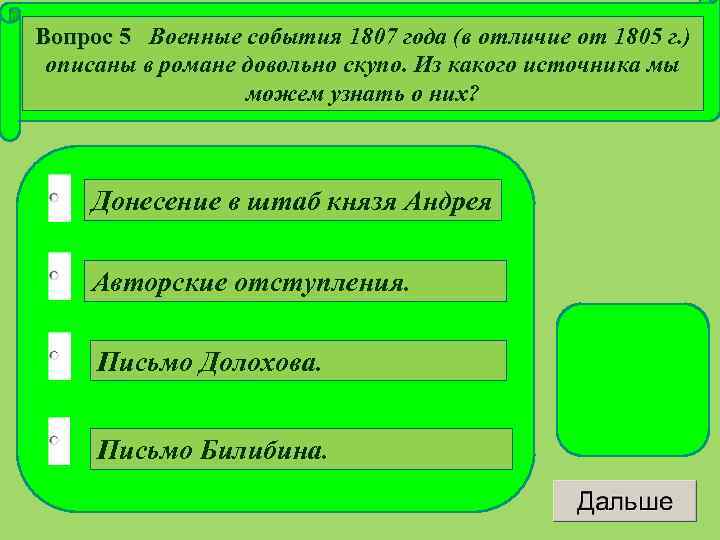 Вопрос 5 Военные события 1807 года (в отличие от 1805 г.) описаны в романе довольно скупо. Из какого источника мы можем узнать о них?

Донесение в штаб князя Андрея

Авторские отступления.

Письмо Долохова.

Письмо Билибина.

Дальше